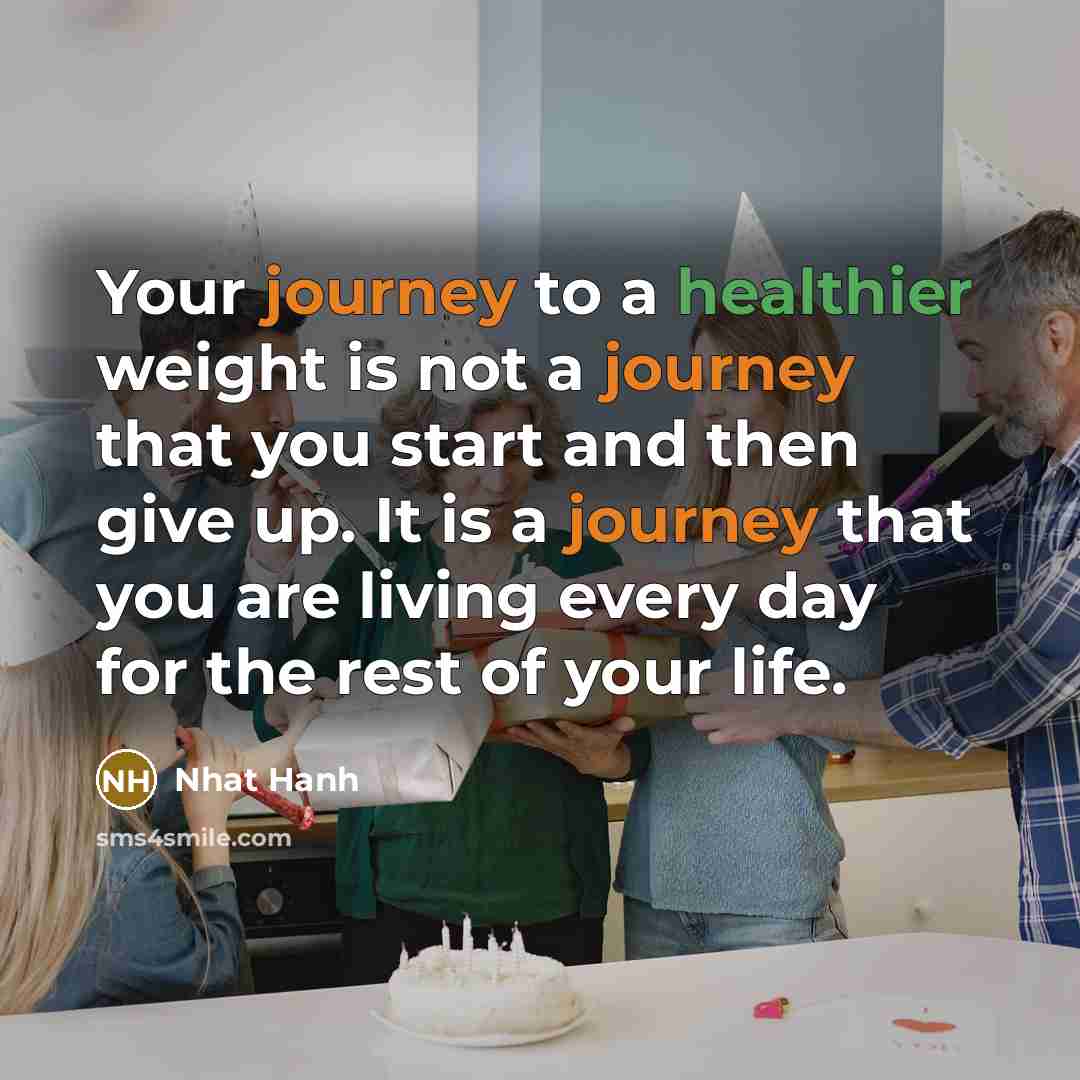 Your journey to a healthier weight is not a journey that you start and then give up. It is a journey that you are living every day for the rest of your life.

NH Nhat Hanh

sms4smile.com